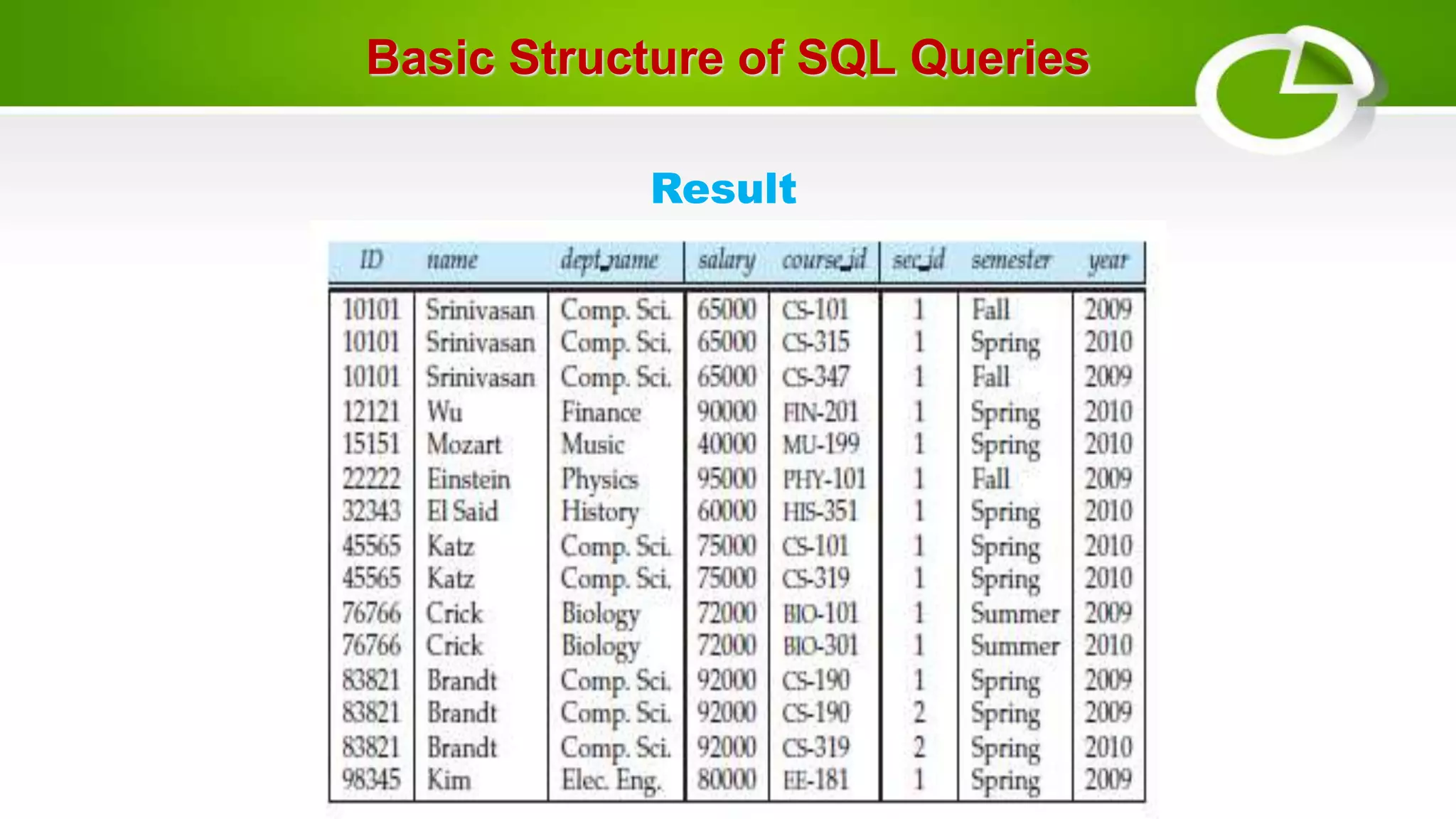 Basic Structure of SQL Queries

Result

| ID | name | dept_name | salary | course_id | sec_id | semester | year |
|---|---|---|---|---|---|---|---|
| 10101 | Srinivasan | Comp. Sci. | 65000 | CS-101 | 1 | Fall | 2009 |
| 10101 | Srinivasan | Comp. Sci. | 65000 | CS-315 | 1 | Spring | 2010 |
| 10101 | Srinivasan | Comp. Sci. | 65000 | CS-347 | 1 | Fall | 2009 |
| 12121 | Wu | Finance | 90000 | FIN-201 | 1 | Spring | 2010 |
| 15151 | Mozart | Music | 40000 | MU-199 | 1 | Spring | 2010 |
| 22222 | Einstein | Physics | 95000 | PHY-101 | 1 | Fall | 2009 |
| 32343 | El Said | History | 60000 | HIS-351 | 1 | Spring | 2010 |
| 45565 | Katz | Comp. Sci. | 75000 | CS-101 | 1 | Spring | 2010 |
| 45565 | Katz | Comp. Sci. | 75000 | CS-319 | 1 | Spring | 2010 |
| 76766 | Crick | Biology | 72000 | BIO-101 | 1 | Summer | 2009 |
| 76766 | Crick | Biology | 72000 | BIO-301 | 1 | Summer | 2010 |
| 83821 | Brandt | Comp. Sci. | 92000 | CS-190 | 1 | Spring | 2009 |
| 83821 | Brandt | Comp. Sci. | 92000 | CS-190 | 2 | Spring | 2009 |
| 83821 | Brandt | Comp. Sci. | 92000 | CS-319 | 2 | Spring | 2010 |
| 98345 | Kim | Elec. Eng. | 80000 | EE-181 | 1 | Spring | 2009 |